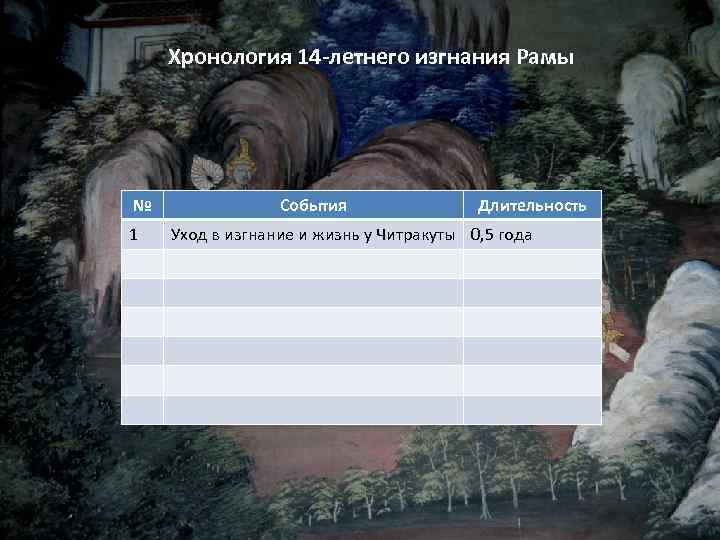 Хронология 14-летнего изгнания Рамы

| № | События | Длительность |
|---|---|---|
| 1 | Уход в изгнание и жизнь у Читракуты | 0,5 года |
| | | |
| | | |
| | | |
| | | |
| | | |
| | | |